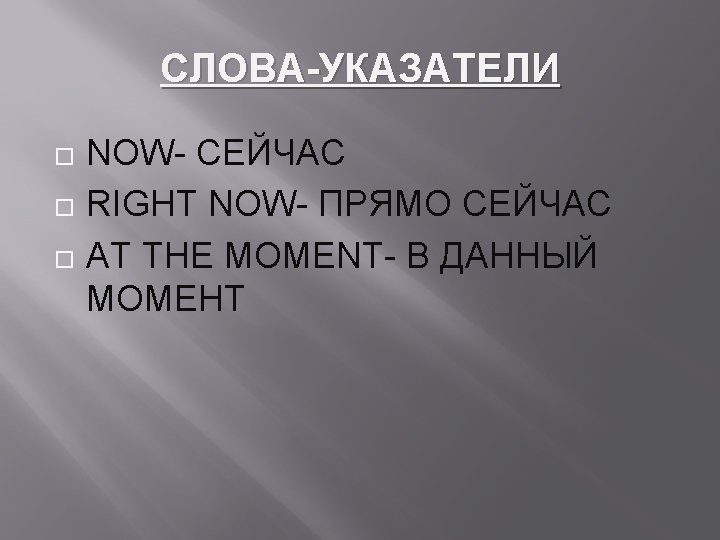 СЛОВА-УКАЗАТЕЛИ

NOW- СЕЙЧАС

RIGHT NOW- ПРЯМО СЕЙЧАС

AT THE MOMENT- В ДАННЫЙ МОМЕНТ